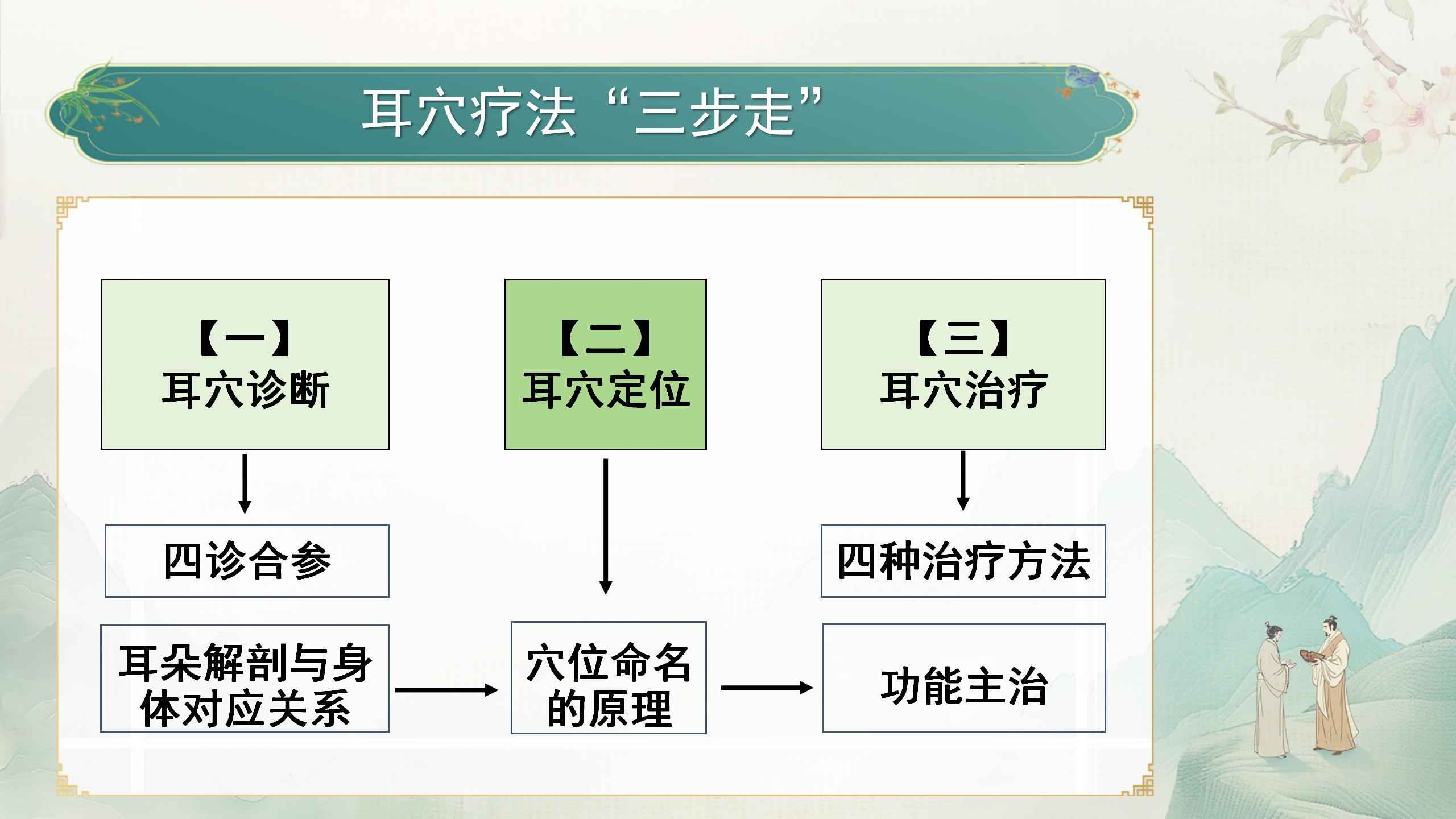 耳穴疗法“三步走”

【一】
耳穴诊断

【二】
耳穴定位

【三】
耳穴治疗

四诊合参

四种治疗方法

耳朵解剖与身体对应关系

穴位命名的原理

功能主治